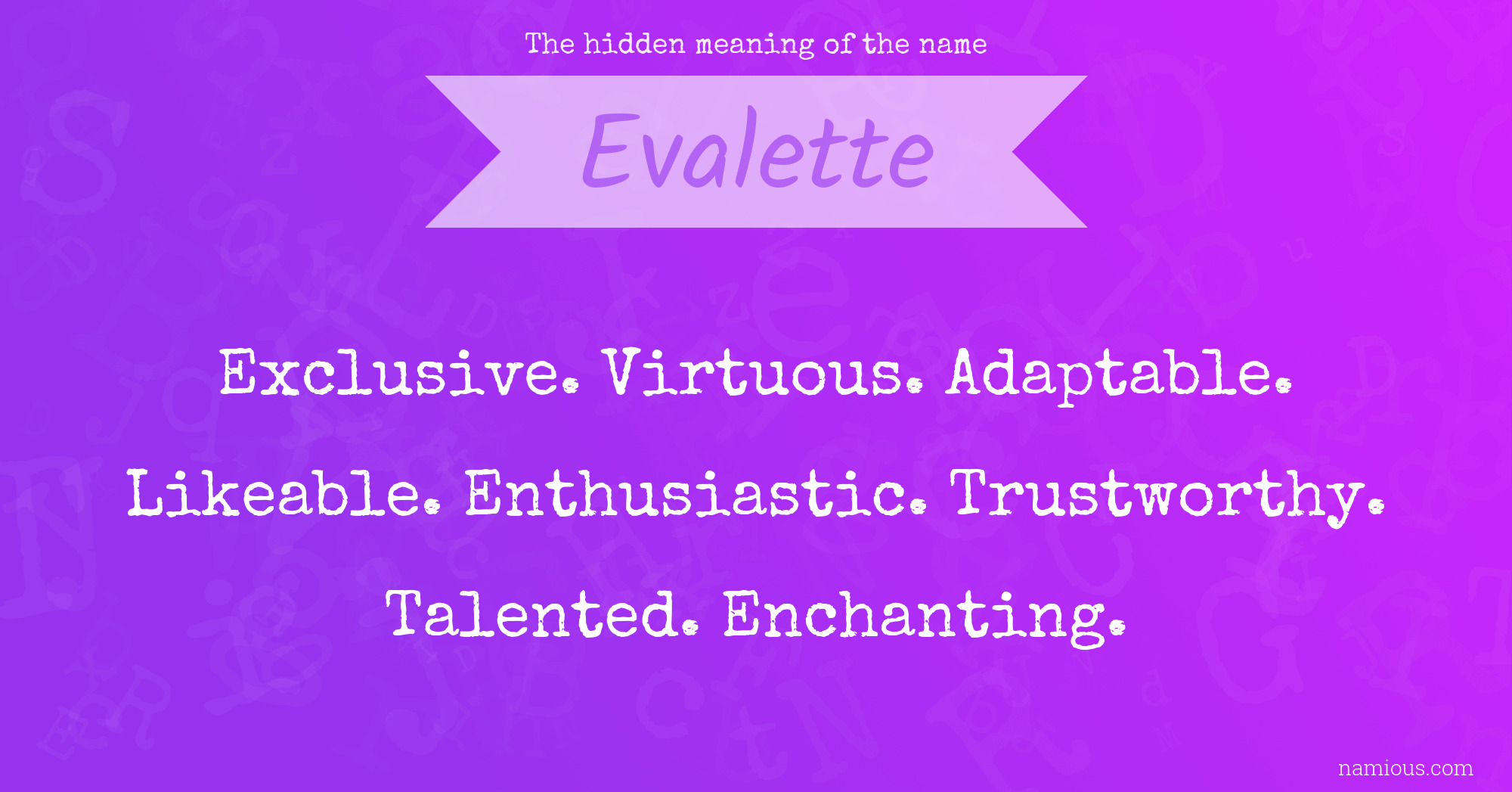 The hidden meaning of the name

Evalette

Exclusive. Virtuous. Adaptable. Likeable. Enthusiastic. Trustworthy. Talented. Enchanting.

namious.com